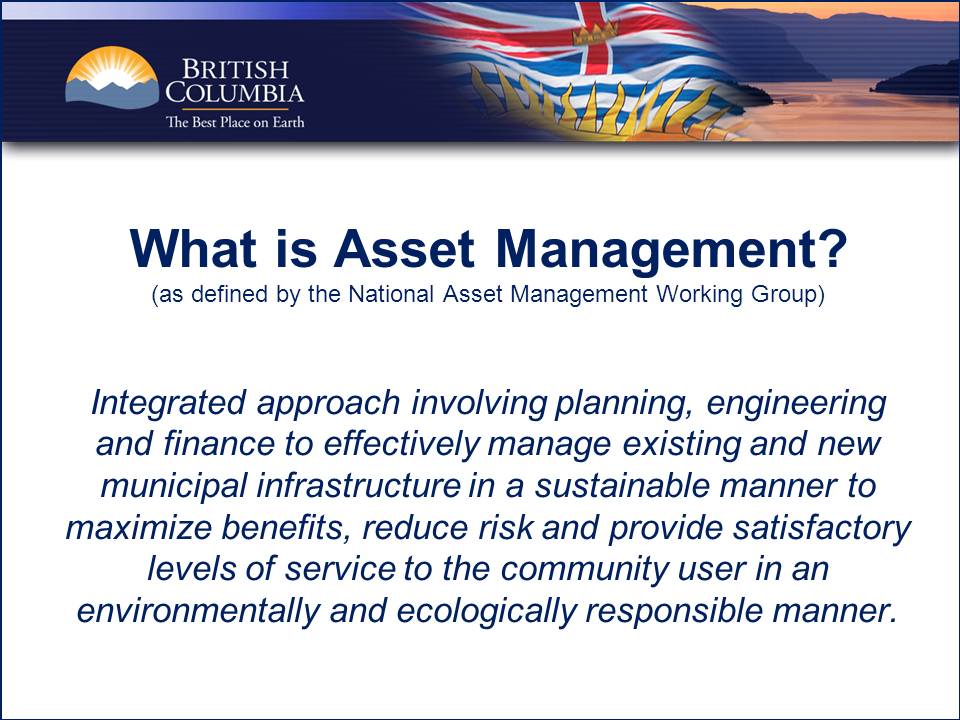 BRITISH COLUMBIA
The Best Place on Earth

What is Asset Management?
(as defined by the National Asset Management Working Group)

Integrated approach involving planning, engineering and finance to effectively manage existing and new municipal infrastructure in a sustainable manner to maximize benefits, reduce risk and provide satisfactory levels of service to the community user in an environmentally and ecologically responsible manner.